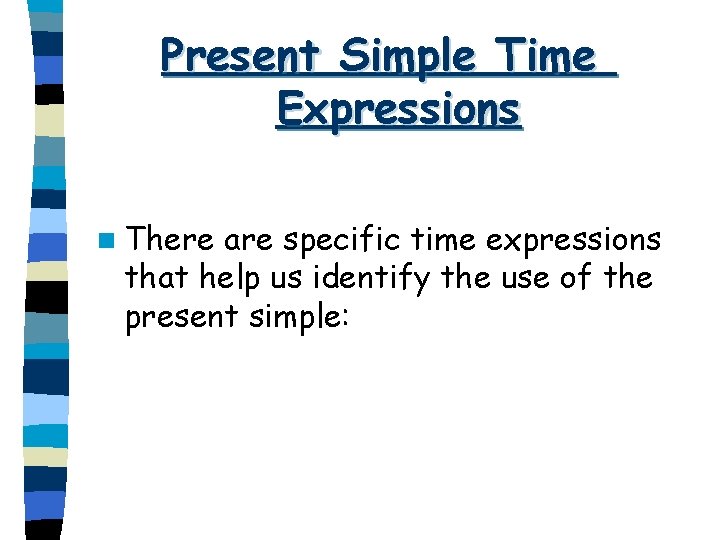 Present Simple Time Expressions

There are specific time expressions that help us identify the use of the present simple: